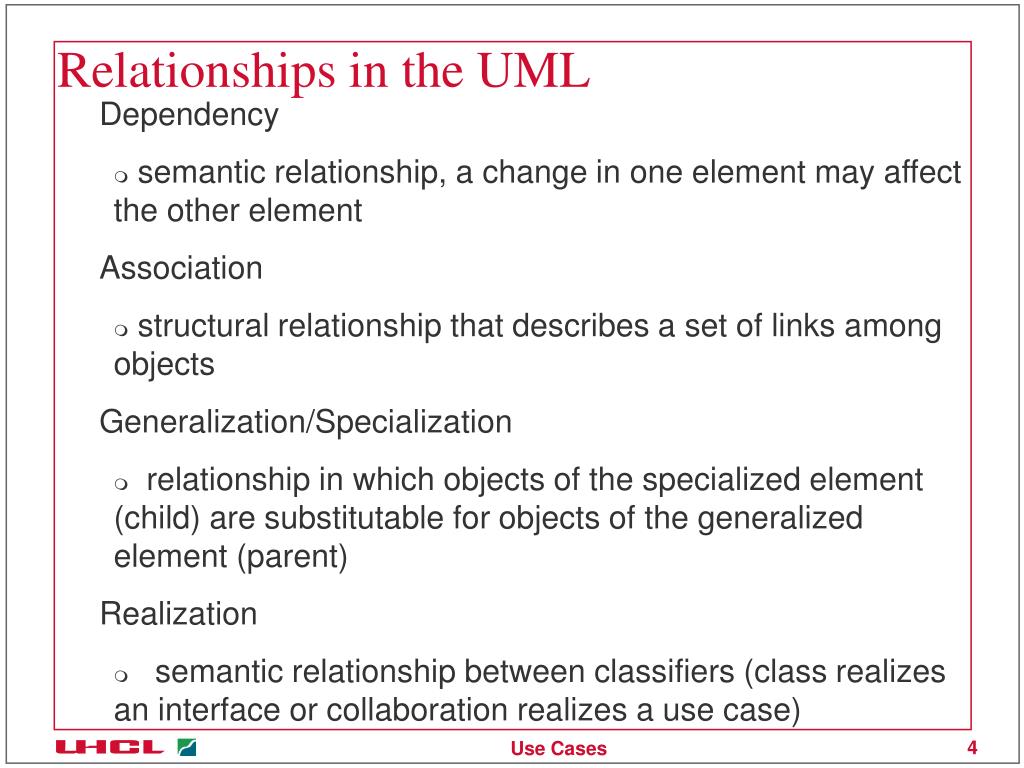 Relationships in the UML

Dependency

❍ semantic relationship, a change in one element may affect the other element

Association

❍ structural relationship that describes a set of links among objects

Generalization/Specialization

❍ relationship in which objects of the specialized element (child) are substitutable for objects of the generalized element (parent)

Realization

❍ semantic relationship between classifiers (class realizes an interface or collaboration realizes a use case)

UHCL

Use Cases

4